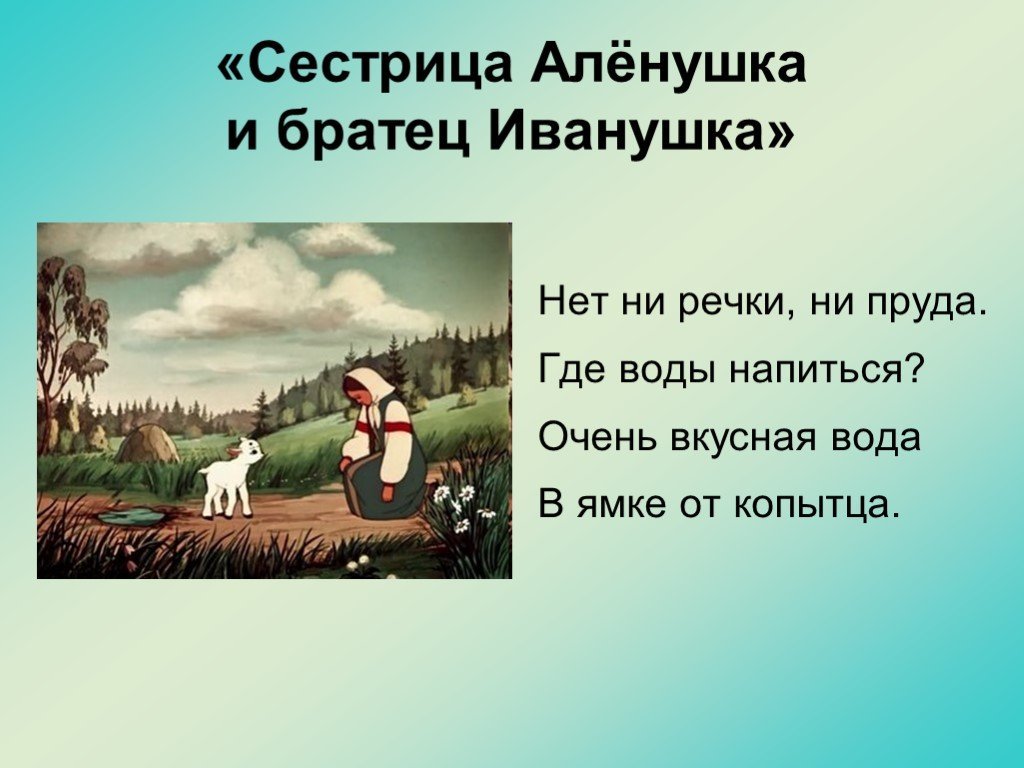 «Сестрица Алёнушка и братец Иванушка»

Нет ни речки, ни пруда.
Где воды напиться?
Очень вкусная вода
В ямке от копытца.